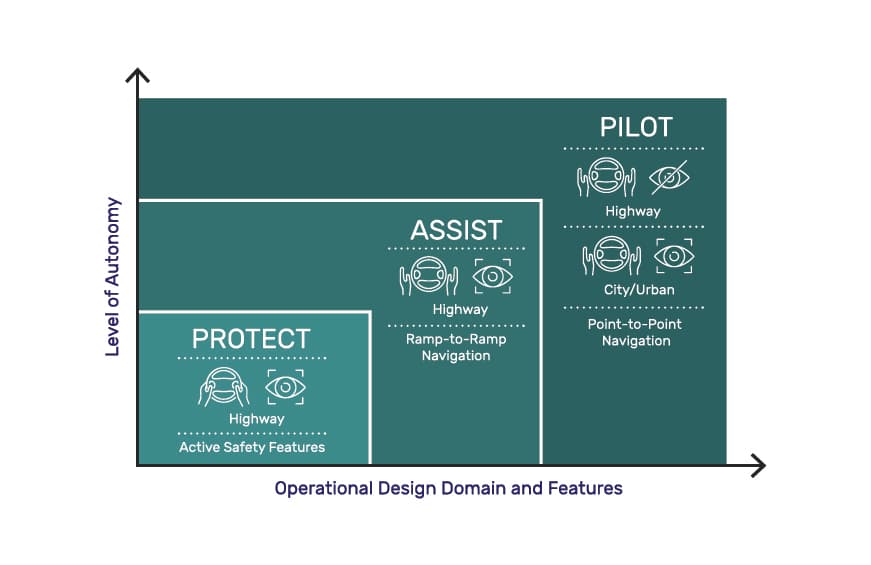 Level of Autonomy

PROTECT

Highway

Active Safety Features

ASSIST

Highway

Ramp-to-Ramp Navigation

PILOT

Highway

City/Urban

Point-to-Point Navigation

Operational Design Domain and Features